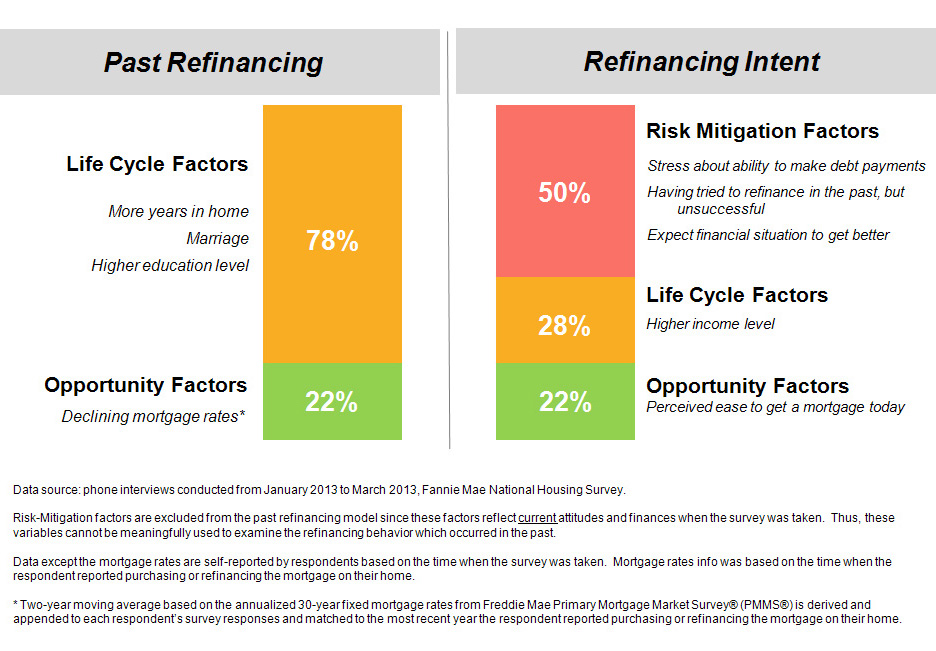 Past Refinancing

Life Cycle Factors

More years in home
Marriage
Higher education level

78%

Opportunity Factors
Declining mortgage rates*

22%

Refinancing Intent

50%

Risk Mitigation Factors
Stress about ability to make debt payments
Having tried to refinance in the past, but unsuccessful
Expect financial situation to get better

28%

Life Cycle Factors
Higher income level

22%

Opportunity Factors
Perceived ease to get a mortgage today

Data source: phone interviews conducted from January 2013 to March 2013, Fannie Mae National Housing Survey.

Risk-Mitigation factors are excluded from the past refinancing model since these factors reflect current attitudes and finances when the survey was taken. Thus, these variables cannot be meaningfully used to examine the refinancing behavior which occurred in the past.

Data except the mortgage rates are self-reported by respondents based on the time when the survey was taken. Mortgage rates info was based on the time when the respondent reported purchasing or refinancing the mortgage on their home.

* Two-year moving average based on the annualized 30-year fixed mortgage rates from Freddie Mae Primary Mortgage Market Survey® (PMMS®) is derived and appended to each respondent's survey responses and matched to the most recent year the respondent reported purchasing or refinancing the mortgage on their home.